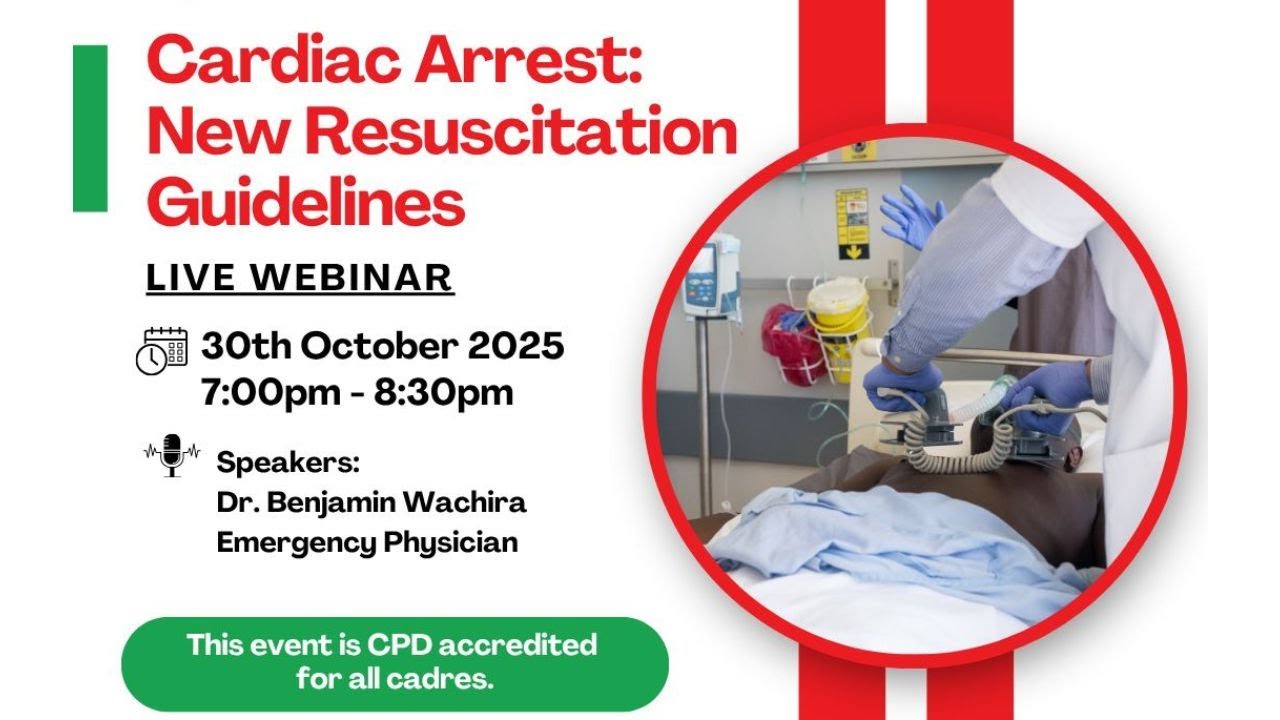 Cardiac Arrest: New Resuscitation Guidelines

LIVE WEBINAR

30th October 2025
7:00pm - 8:30pm

Speakers:
Dr. Benjamin Wachira
Emergency Physician

This event is CPD accredited for all cadres.